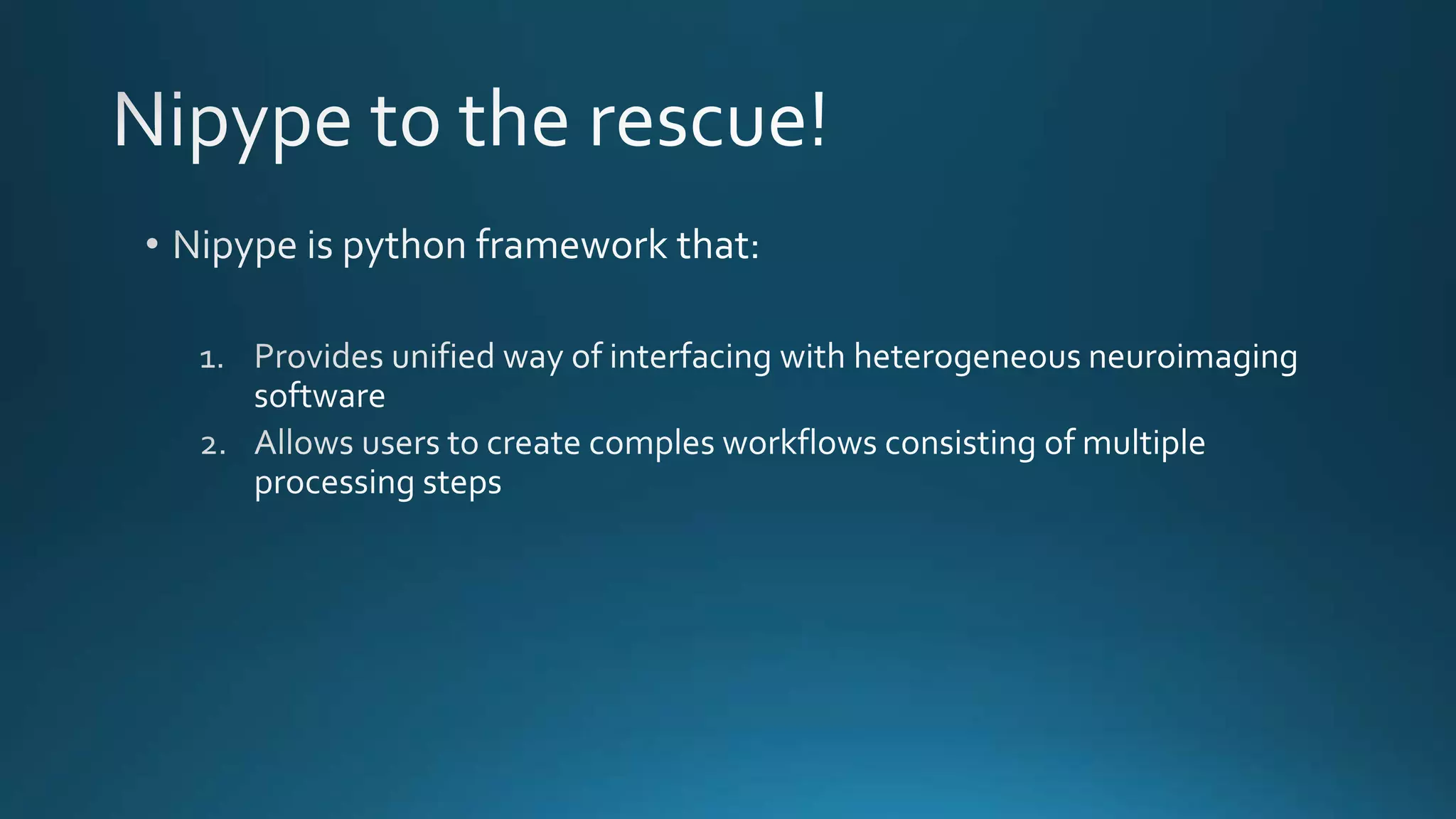 Nipype to the rescue!

• Nipype is python framework that:

1. Provides unified way of interfacing with heterogeneous neuroimaging software
2. Allows users to create comples workflows consisting of multiple processing steps